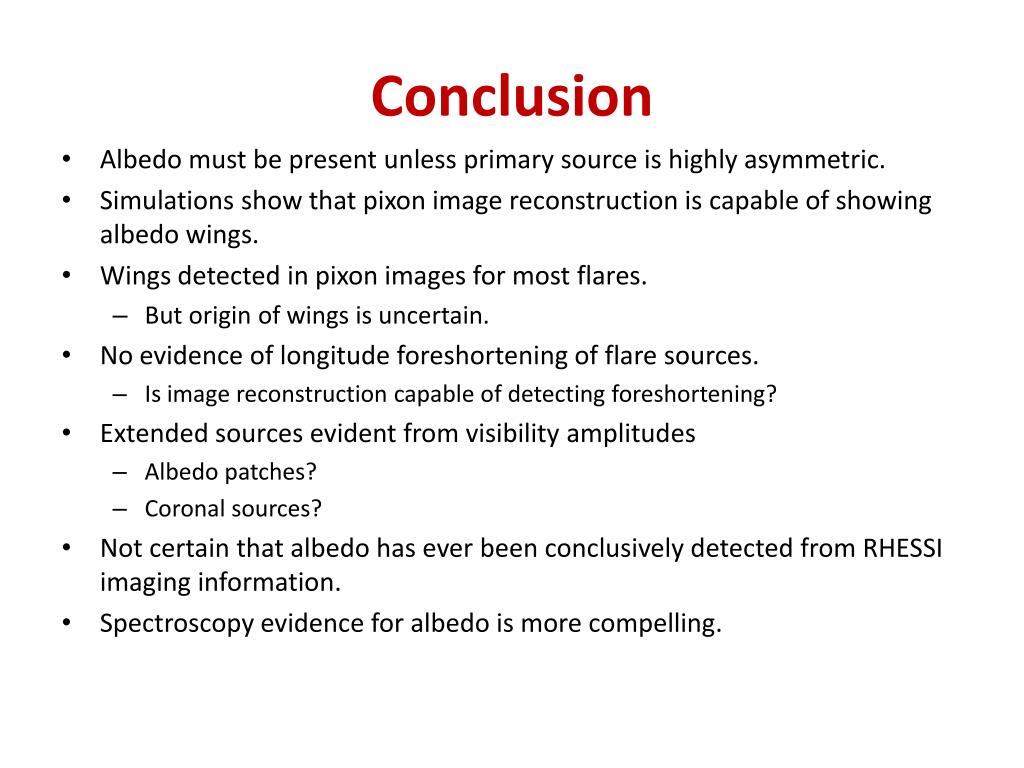 Conclusion

• Albedo must be present unless primary source is highly asymmetric.
• Simulations show that pixon image reconstruction is capable of showing albedo wings.
• Wings detected in pixon images for most flares.
  – But origin of wings is uncertain.
• No evidence of longitude foreshortening of flare sources.
  – Is image reconstruction capable of detecting foreshortening?
• Extended sources evident from visibility amplitudes
  – Albedo patches?
  – Coronal sources?
• Not certain that albedo has ever been conclusively detected from RHESSI imaging information.
• Spectroscopy evidence for albedo is more compelling.